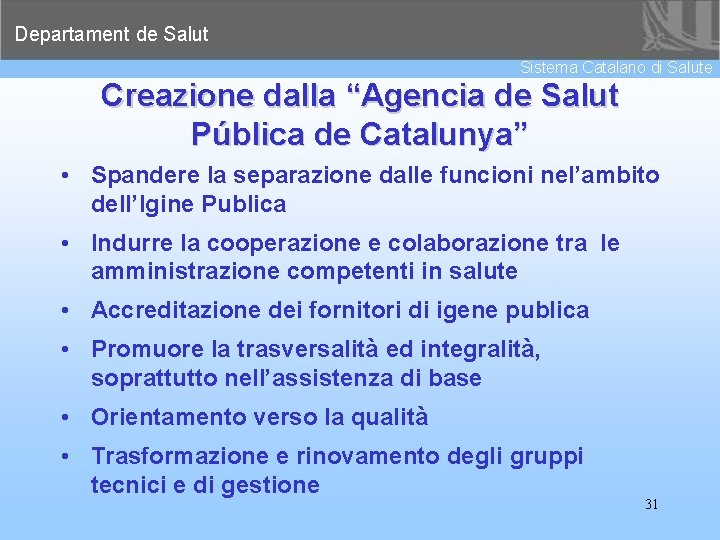 Departament de Salut

Sistema Catalano di Salute

Creazione dalla “Agencia de Salut Pública de Catalunya”

• Spandere la separazione dalle funcioni nel’ambito dell’Igine Publica

• Indurre la cooperazione e colaborazione tra le amministrazione competenti in salute

• Accreditazione dei fornitori di igene publica

• Promuore la trasversalità ed integralità, soprattutto nell’assistenza di base

• Orientamento verso la qualità

• Trasformazione e rinovamento degli gruppi tecnici e di gestione

31